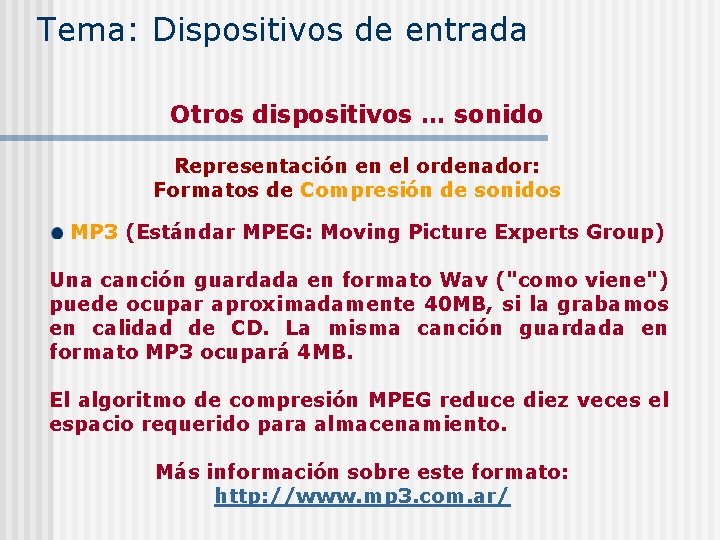 Tema: Dispositivos de entrada

Otros dispositivos … sonido

Representación en el ordenador:
Formatos de Compresión de sonidos

MP3 (Estándar MPEG: Moving Picture Experts Group)

Una canción guardada en formato Wav ("como viene") puede ocupar aproximadamente 40MB, si la grabamos en calidad de CD. La misma canción guardada en formato MP3 ocupará 4MB.

El algoritmo de compresión MPEG reduce diez veces el espacio requerido para almacenamiento.

Más información sobre este formato:
http://www.mp3.com.ar/